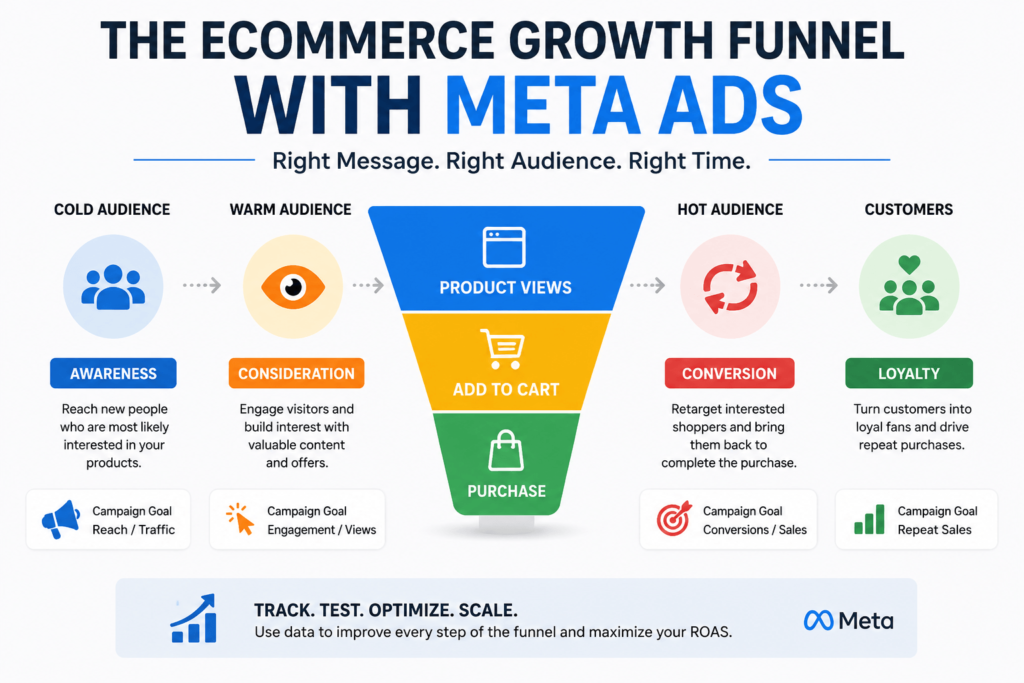 THE ECOMMERCE GROWTH FUNNEL WITH META ADS

Right Message. Right Audience. Right Time.

COLD AUDIENCE

AWARENESS

Reach new people who are most likely interested in your products.

Campaign Goal
Reach / Traffic

WARM AUDIENCE

CONSIDERATION

Engage visitors and build interest with valuable content and offers.

Campaign Goal
Engagement / Views

PRODUCT VIEWS

ADD TO CART

PURCHASE

HOT AUDIENCE

CONVERSION

Retarget interested shoppers and bring them back to complete the purchase.

Campaign Goal
Conversions / Sales

CUSTOMERS

LOYALTY

Turn customers into loyal fans and drive repeat purchases.

Campaign Goal
Repeat Sales

TRACK. TEST. OPTIMIZE. SCALE.
Use data to improve every step of the funnel and maximize your ROAS.

Meta